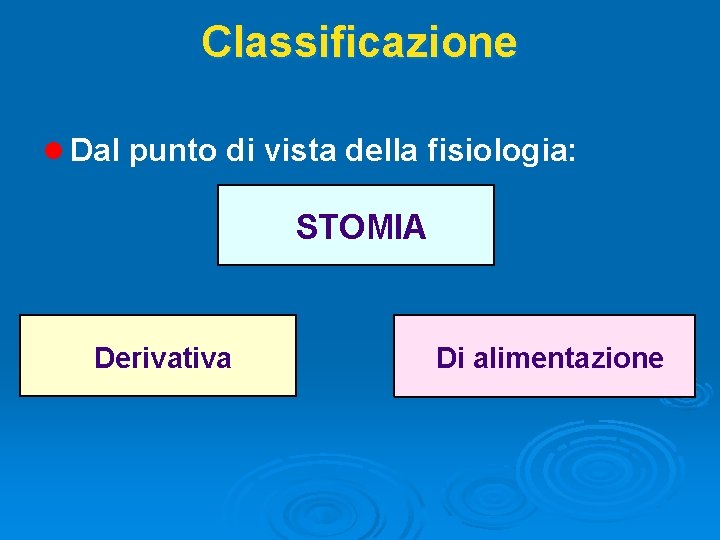 Classificazione

Dal punto di vista della fisiologia:

STOMIA

Derivativa

Di alimentazione